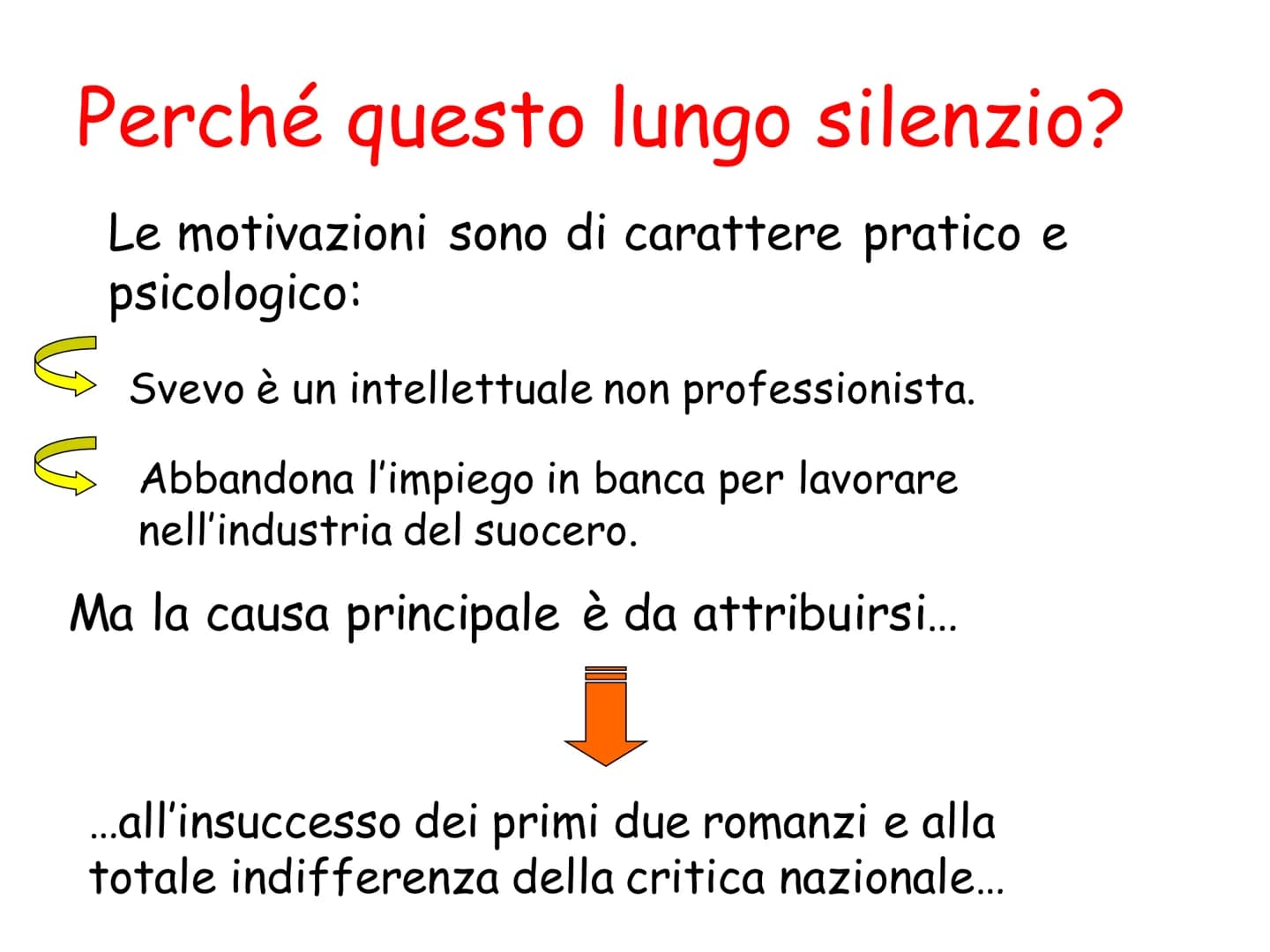 Perché questo lungo silenzio?

Le motivazioni sono di carattere pratico e psicologico:

Svevo è un intellettuale non professionista.

Abbandona l'impiego in banca per lavorare nell'industria del suocero.

Ma la causa principale è da attribuirsi...

...all'insuccesso dei primi due romanzi e alla totale indifferenza della critica nazionale...